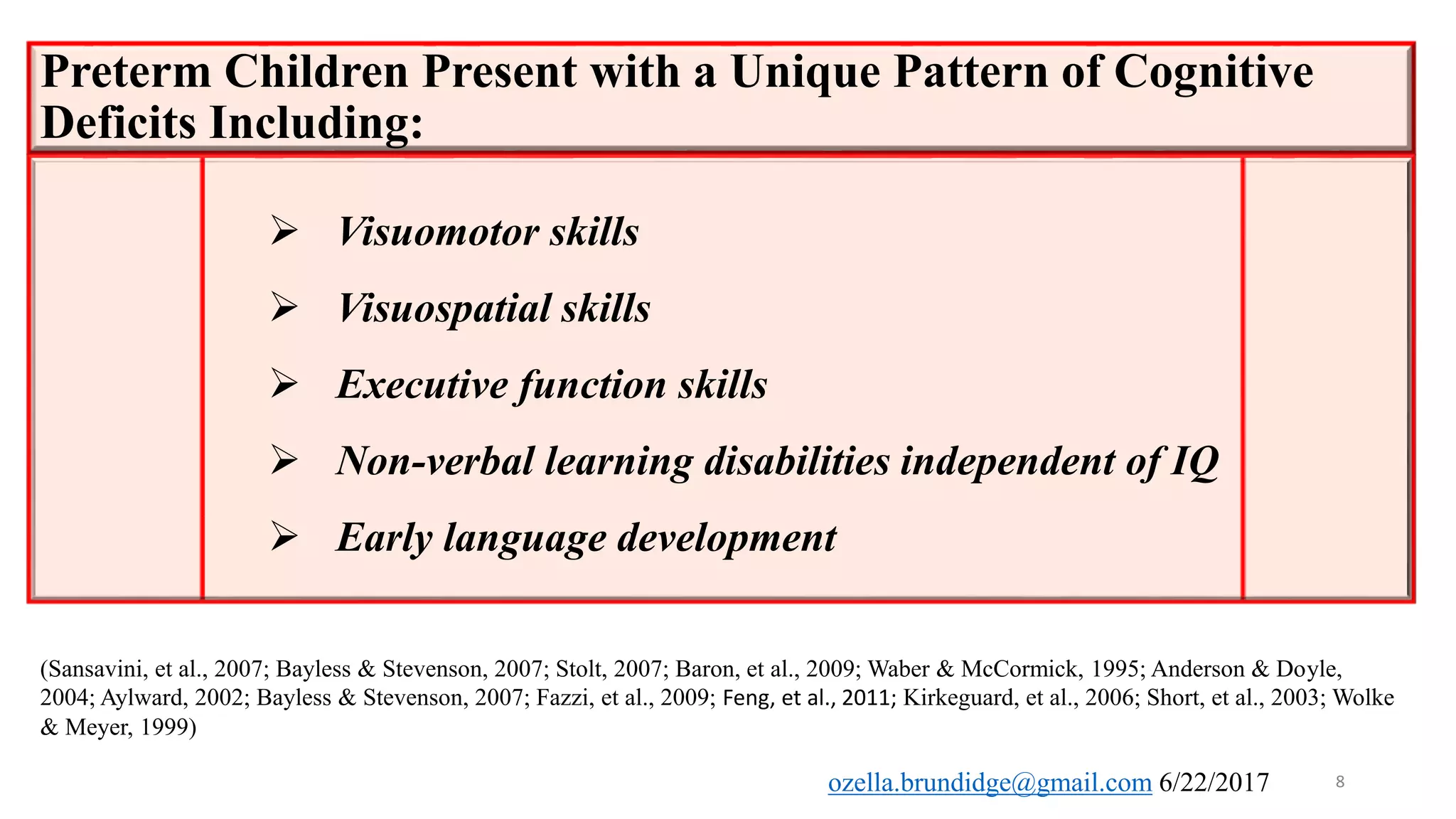 Preterm Children Present with a Unique Pattern of Cognitive Deficits Including:

➢ Visuomotor skills

➢ Visuospatial skills

➢ Executive function skills

➢ Non-verbal learning disabilities independent of IQ

➢ Early language development

(Sansavini, et al., 2007; Bayless & Stevenson, 2007; Stolt, 2007; Baron, et al., 2009; Waber & McCormick, 1995; Anderson & Doyle, 2004; Aylward, 2002; Bayless & Stevenson, 2007; Fazzi, et al., 2009; Feng, et al., 2011; Kirkeguard, et al., 2006; Short, et al., 2003; Wolke & Meyer, 1999)

ozella.brundidge@gmail.com 6/22/2017 8